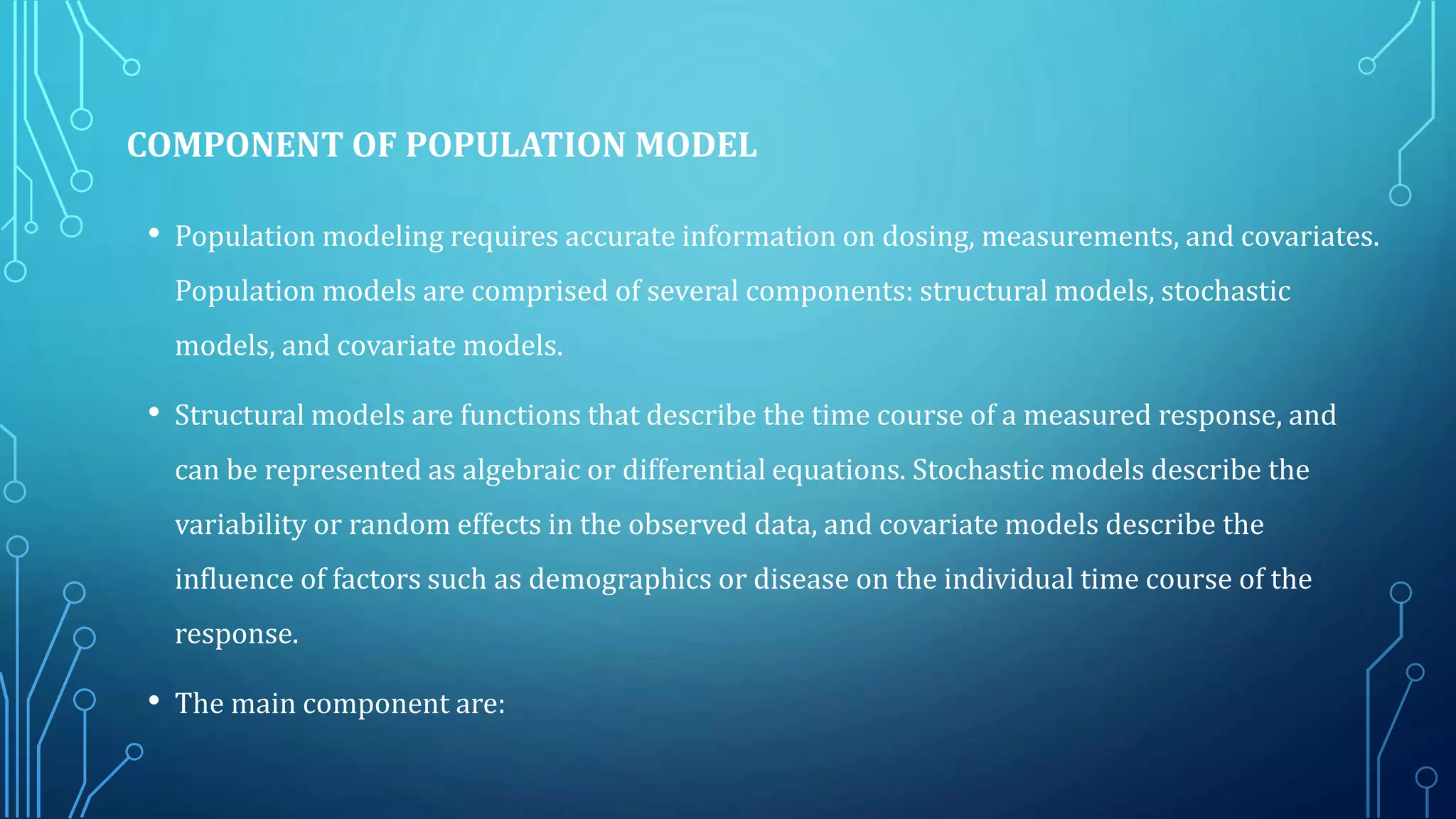 COMPONENT OF POPULATION MODEL

• Population modeling requires accurate information on dosing, measurements, and covariates. Population models are comprised of several components: structural models, stochastic models, and covariate models.

• Structural models are functions that describe the time course of a measured response, and can be represented as algebraic or differential equations. Stochastic models describe the variability or random effects in the observed data, and covariate models describe the influence of factors such as demographics or disease on the individual time course of the response.

• The main component are: